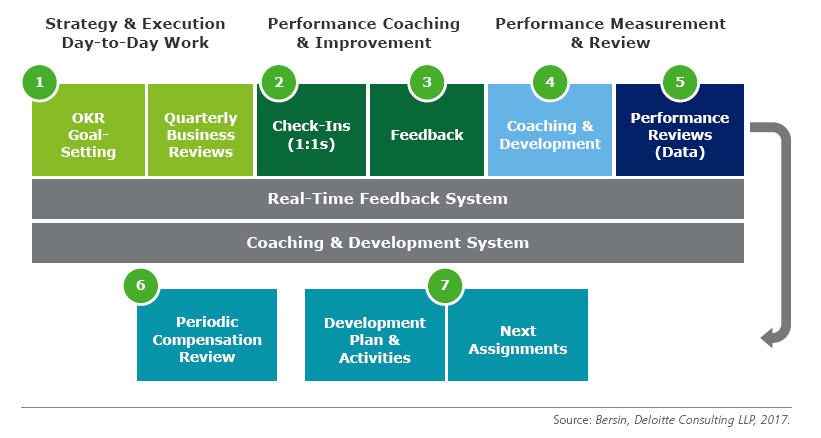 Strategy & Execution Day-to-Day Work

Performance Coaching & Improvement

Performance Measurement & Review

1

OKR Goal-Setting

Quarterly Business Reviews

2

Check-Ins (1:1s)

3

Feedback

4

Coaching & Development

5

Performance Reviews (Data)

Real-Time Feedback System

Coaching & Development System

6

Periodic Compensation Review

7

Development Plan & Activities

Next Assignments

Source: Bersin, Deloitte Consulting LLP, 2017.